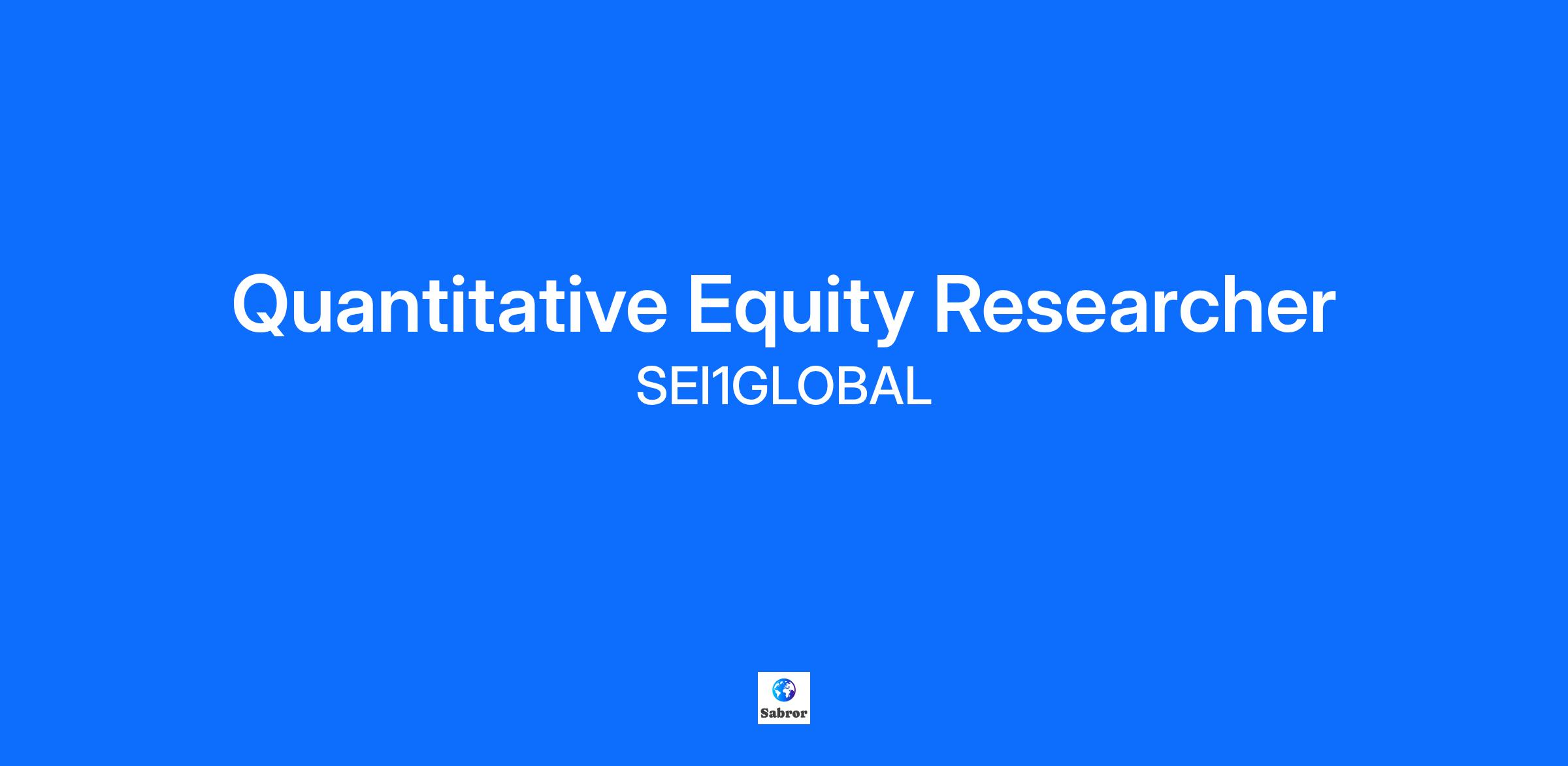 Quantitative Equity Researcher
SEI1GLOBAL

Sabror